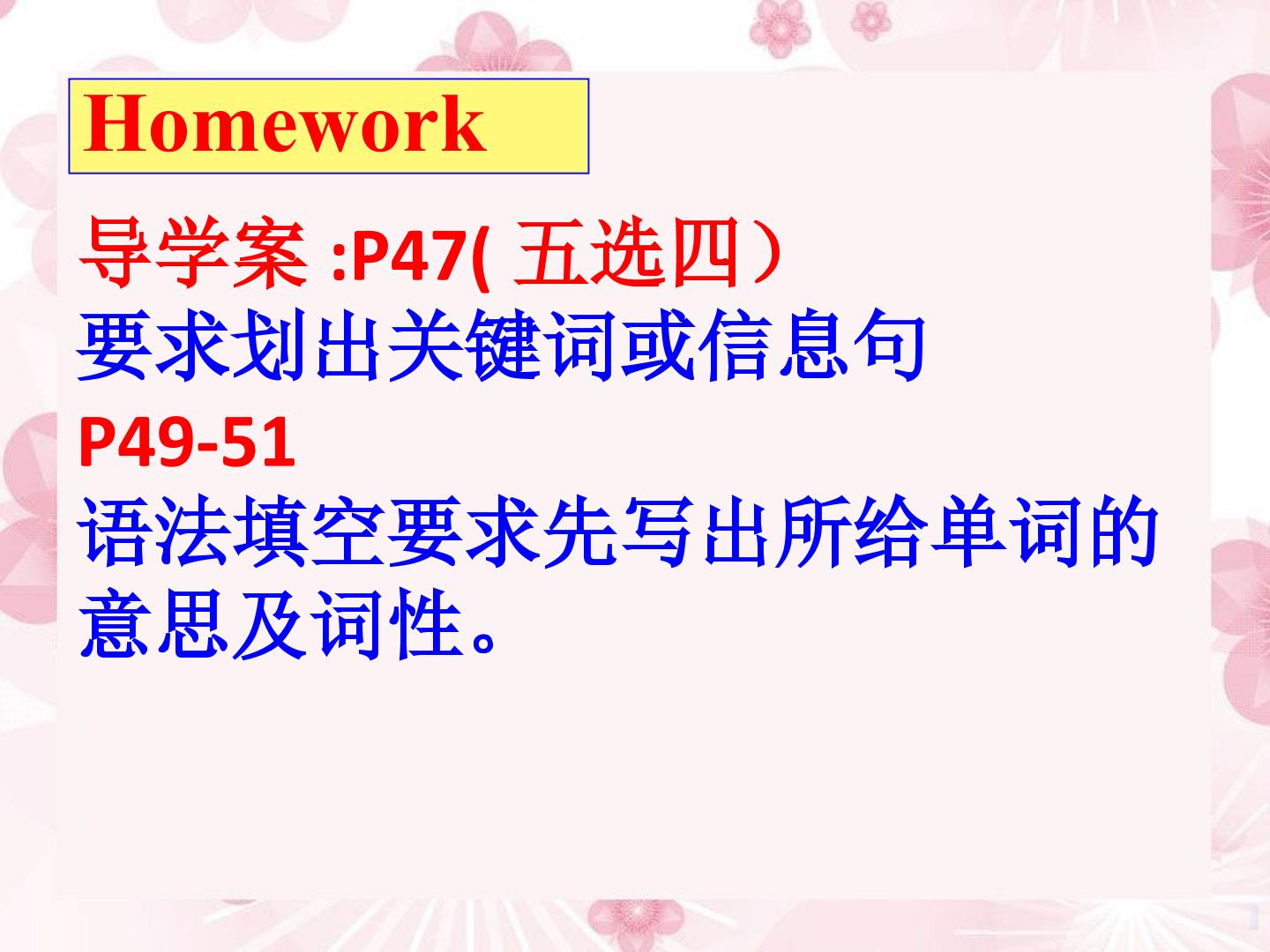 Homework

导学案 :P47( 五选四）
要求划出关键词或信息句

P49-51
语法填空要求先写出所给单词的意思及词性。